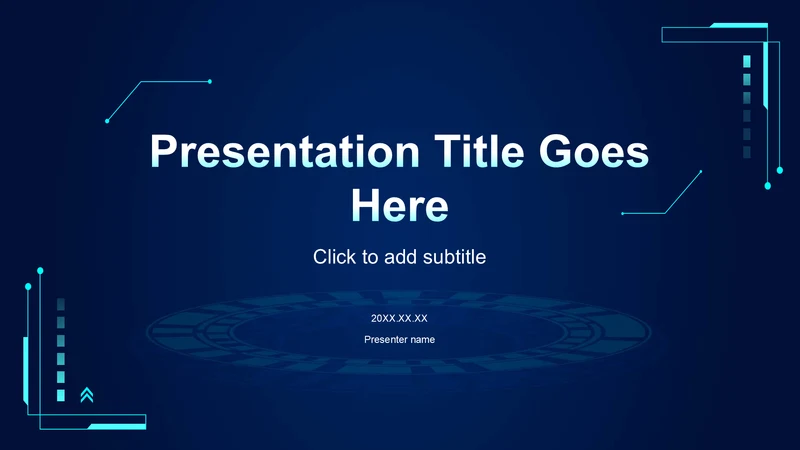 Presentation Title Goes Here

Click to add subtitle

20XX.XX.XX

Presenter name